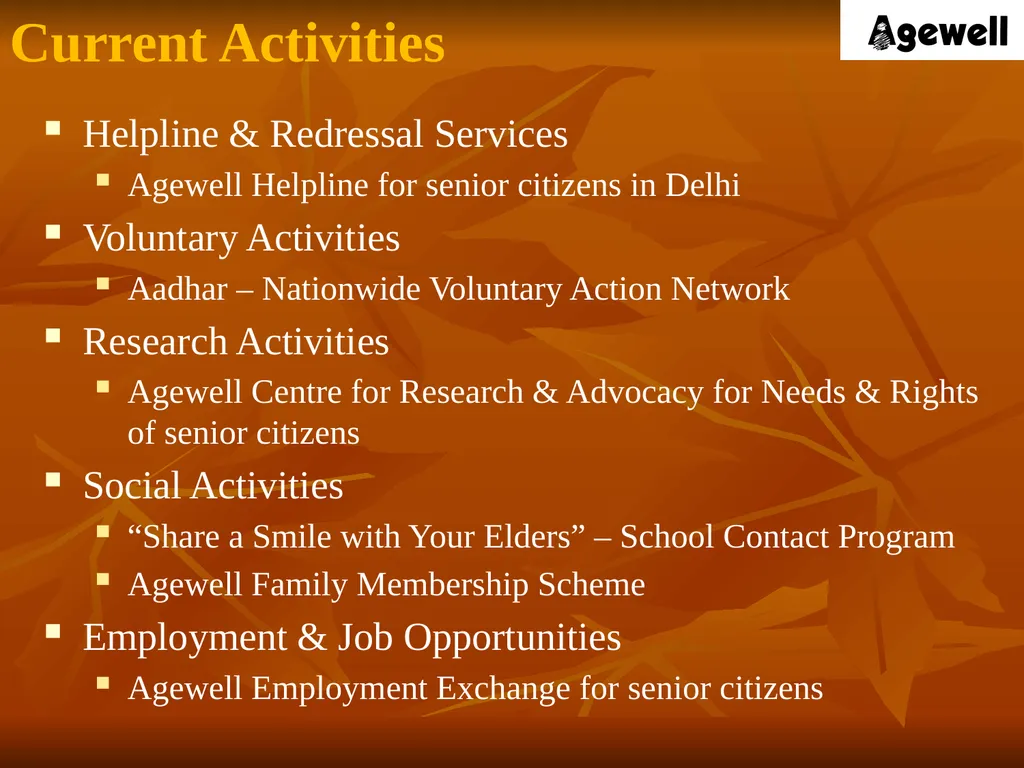 Current Activities

Agewell

- Helpline & Redressal Services
  - Agewell Helpline for senior citizens in Delhi
- Voluntary Activities
  - Aadhar – Nationwide Voluntary Action Network
- Research Activities
  - Agewell Centre for Research & Advocacy for Needs & Rights of senior citizens
- Social Activities
  - “Share a Smile with Your Elders” – School Contact Program
  - Agewell Family Membership Scheme
- Employment & Job Opportunities
  - Agewell Employment Exchange for senior citizens